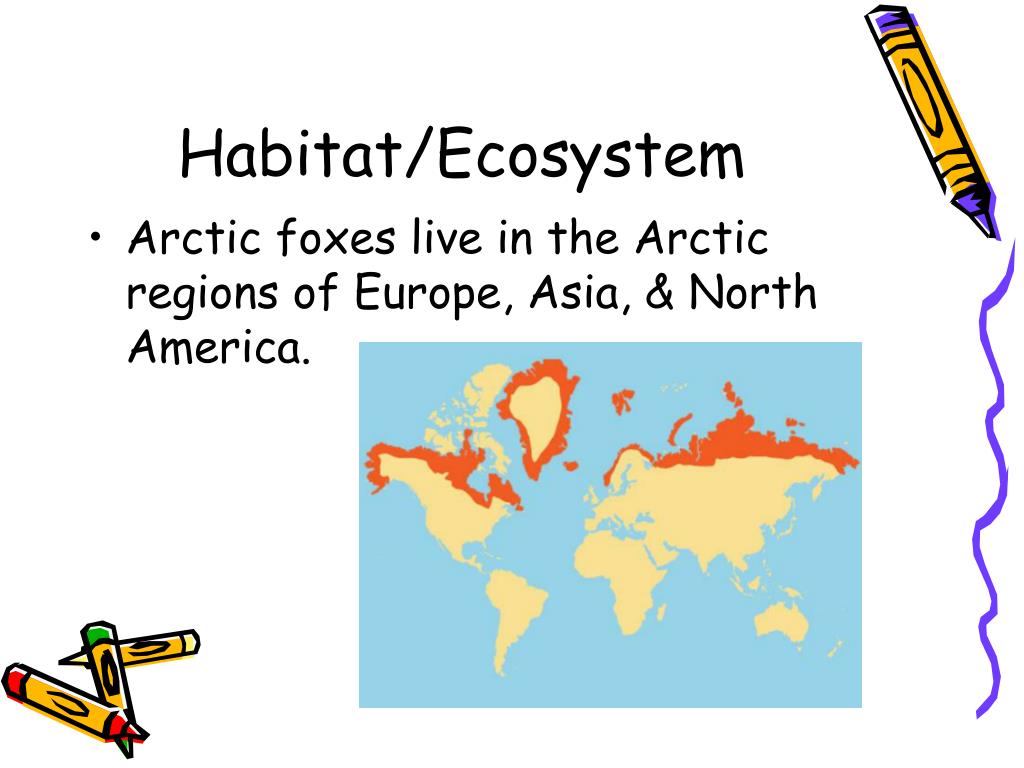 Habitat/Ecosystem

• Arctic foxes live in the Arctic regions of Europe, Asia, & North America.